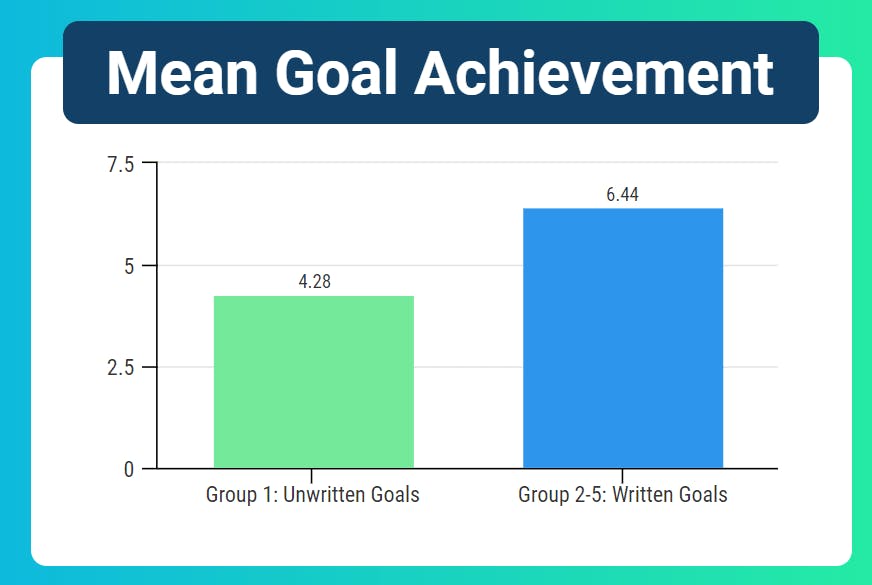 Mean Goal Achievement

7.5
5
2.5
0

4.28
6.44

Group 1: Unwritten Goals
Group 2-5: Written Goals